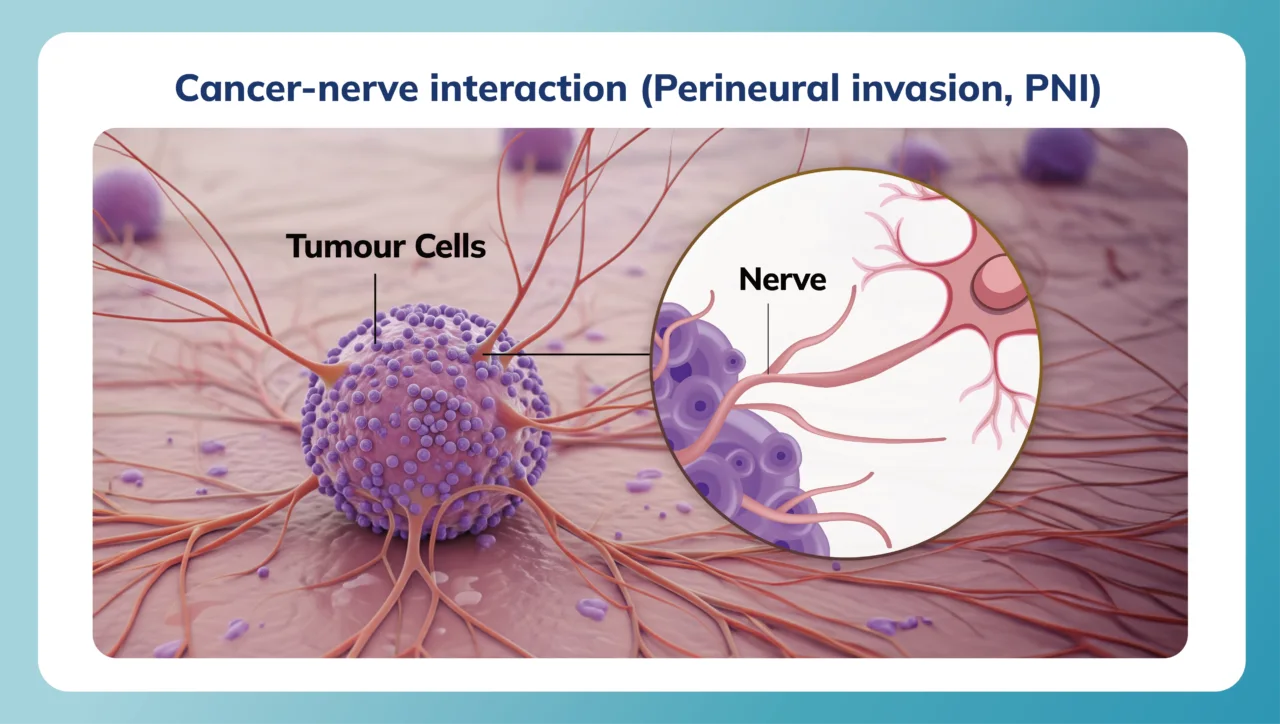 Cancer-nerve interaction (Perineural invasion, PNI)

Tumour Cells

Nerve